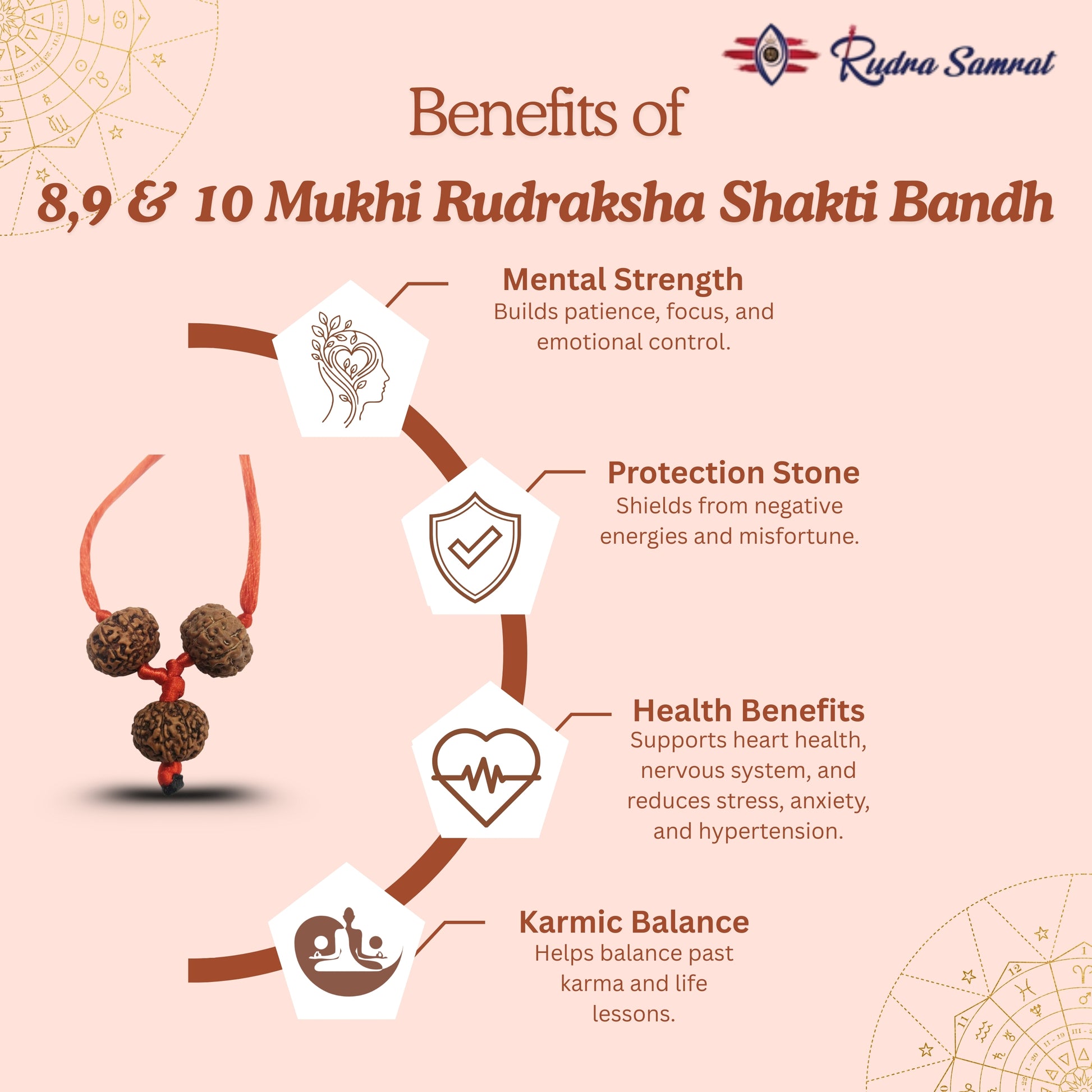 Rudra Samrat

Benefits of

8,9 & 10 Mukhi Rudraksha Shakti Bandh

Mental Strength
Builds patience, focus, and emotional control.

Protection Stone
Shields from negative energies and misfortune.

Health Benefits
Supports heart health, nervous system, and reduces stress, anxiety, and hypertension.

Karmic Balance
Helps balance past karma and life lessons.